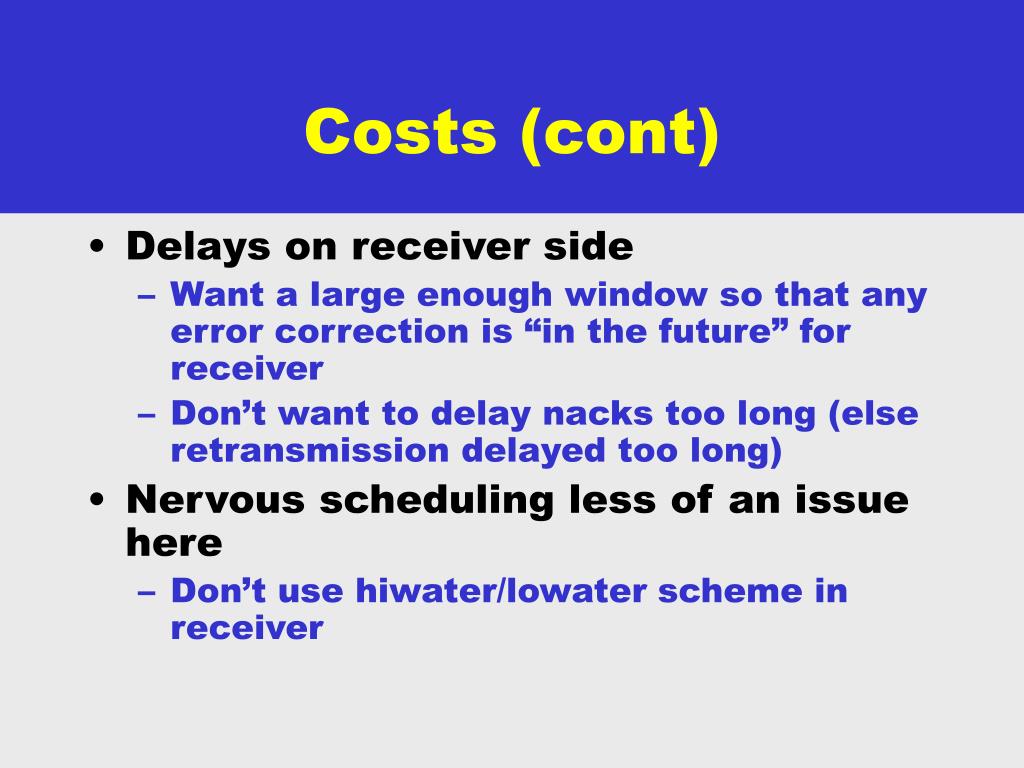 Costs (cont)

• Delays on receiver side
– Want a large enough window so that any error correction is “in the future” for receiver
– Don’t want to delay nacks too long (else retransmission delayed too long)
• Nervous scheduling less of an issue here
– Don’t use hiwater/lowater scheme in receiver